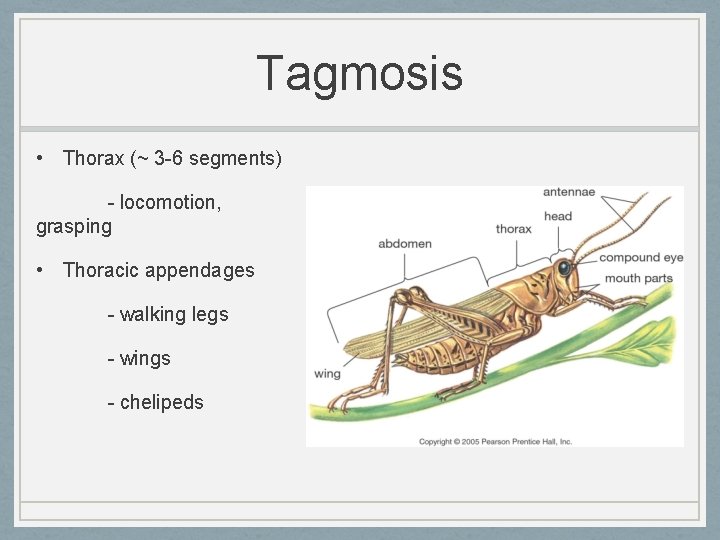 Tagmosis

• Thorax (~ 3-6 segments)

- locomotion, grasping

• Thoracic appendages

- walking legs

- wings

- chelipeds

antennae
head
thorax
abdomen
compound eye
mouth parts
wing

Copyright © 2005 Pearson Prentice Hall, Inc.